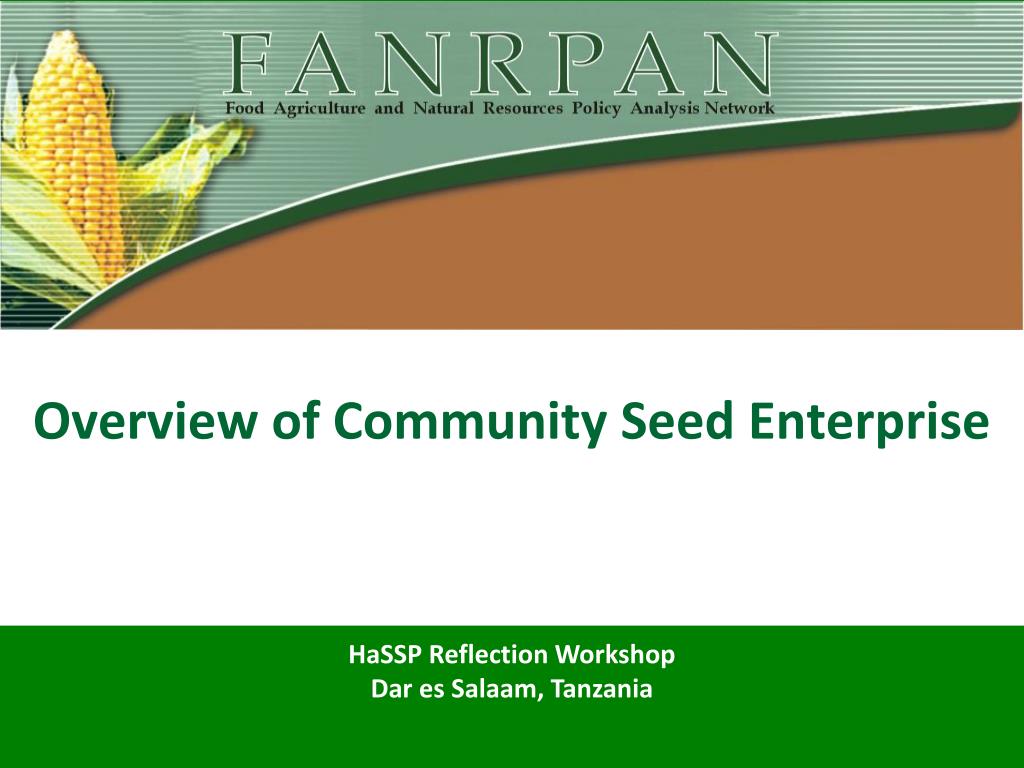 FANRPAN
Food Agriculture and Natural Resources Policy Analysis Network

Overview of Community Seed Enterprise

HaSSP Reflection Workshop
Dar es Salaam, Tanzania